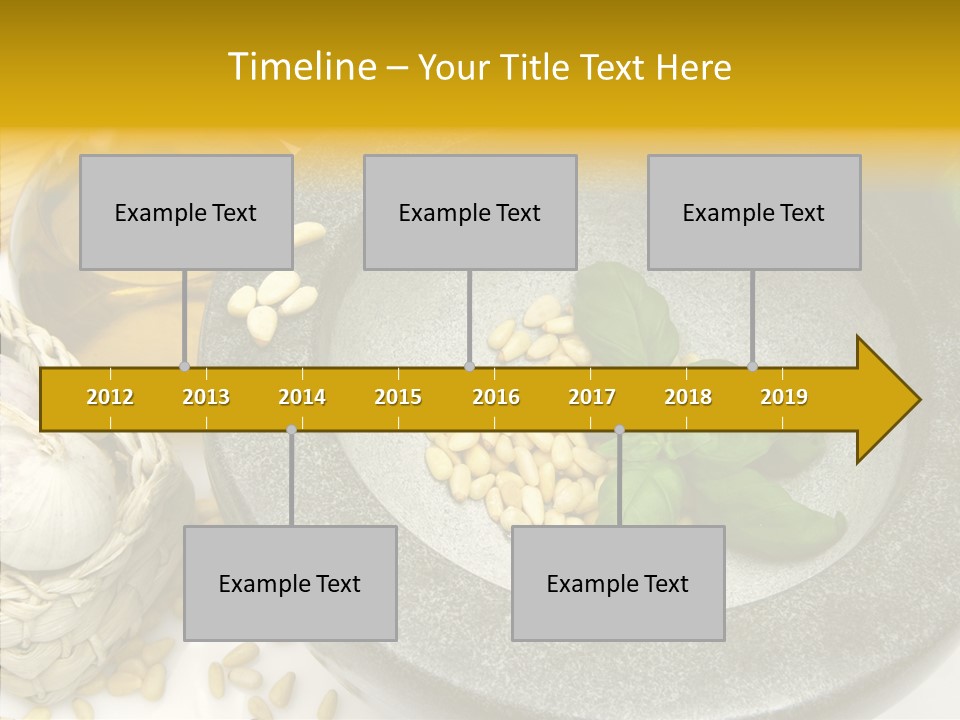 Timeline – Your Title Text Here

Example Text

Example Text

Example Text

2012 2013 2014 2015 2016 2017 2018 2019

Example Text

Example Text